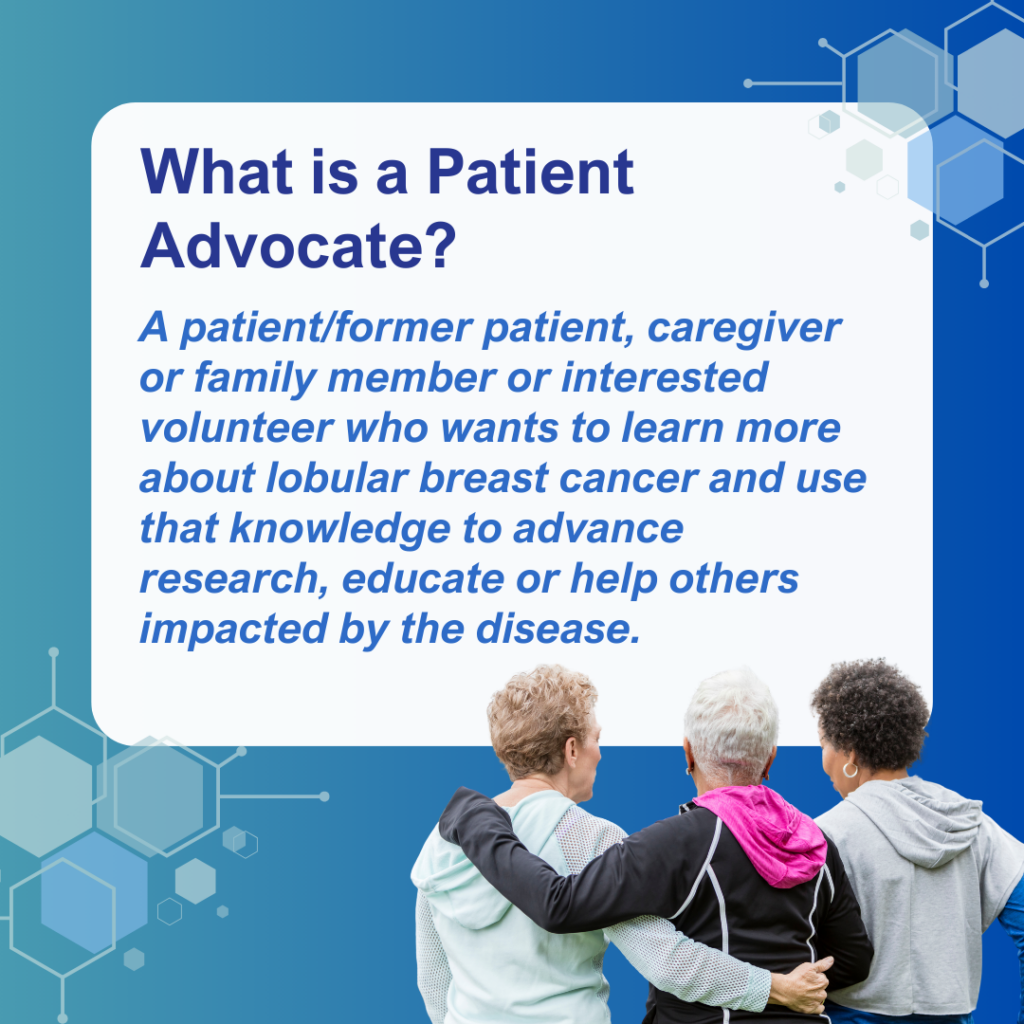 What is a Patient Advocate?

A patient/former patient, caregiver or family member or interested volunteer who wants to learn more about lobular breast cancer and use that knowledge to advance research, educate or help others impacted by the disease.